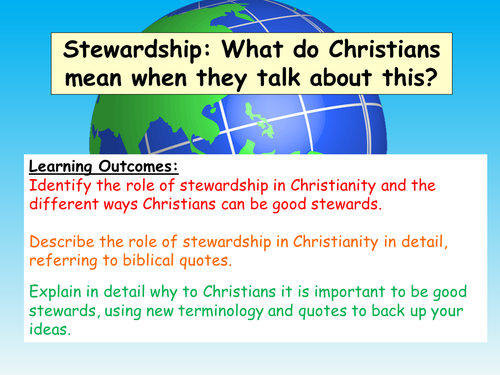 Stewardship: What do Christians mean when they talk about this?

Learning Outcomes:
Identify the role of stewardship in Christianity and the different ways Christians can be good stewards.

Describe the role of stewardship in Christianity in detail, referring to biblical quotes.

Explain in detail why to Christians it is important to be good stewards, using new terminology and quotes to back up your ideas.